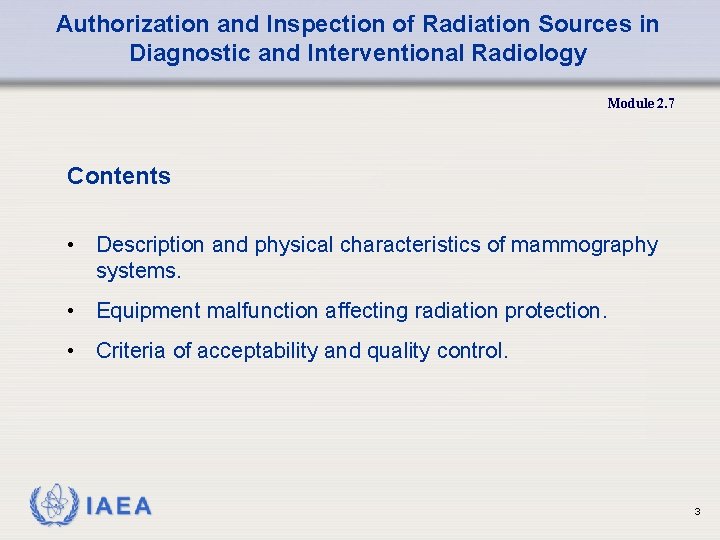 Authorization and Inspection of Radiation Sources in Diagnostic and Interventional Radiology

Module 2.7

Contents

• Description and physical characteristics of mammography systems.

• Equipment malfunction affecting radiation protection.

• Criteria of acceptability and quality control.

IAEA

3